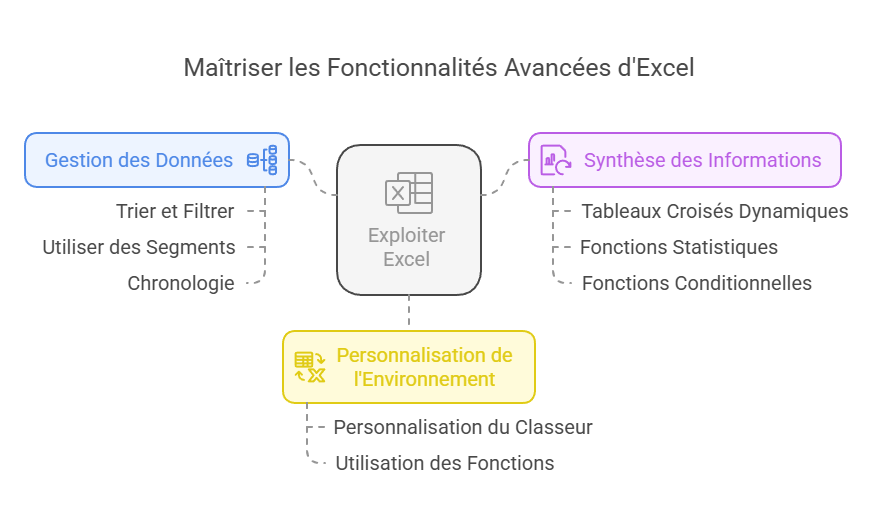 Maîtriser les Fonctionnalités Avancées d'Excel

Gestion des Données

Trier et Filtrer

Utiliser des Segments

Chronologie

Exploiter Excel

Synthèse des Informations

Tableaux Croisés Dynamiques

Fonctions Statistiques

Fonctions Conditionnelles

Personnalisation de l'Environnement

Personnalisation du Classeur

Utilisation des Fonctions